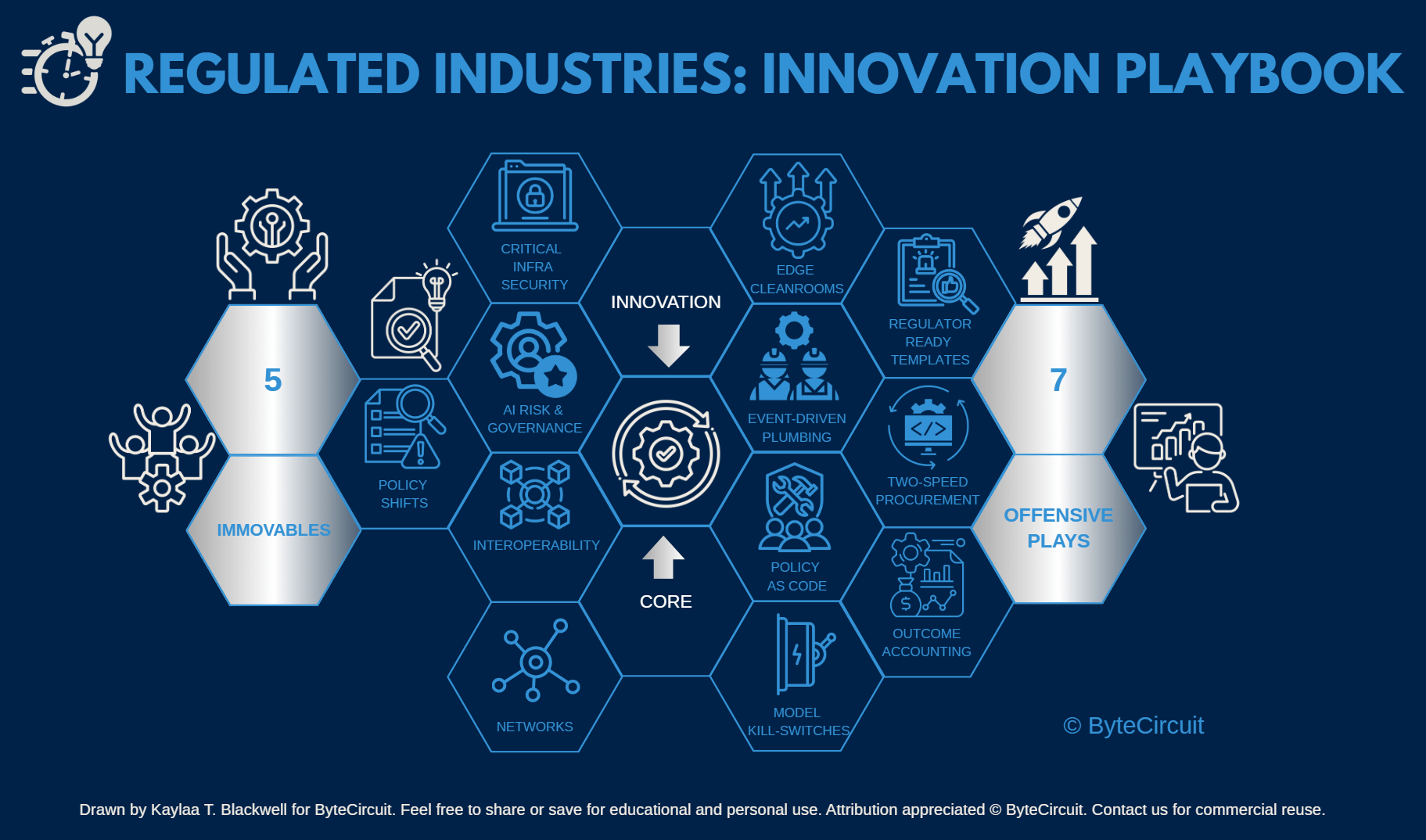 REGULATED INDUSTRIES: INNOVATION PLAYBOOK

5

IMMOVABLES

POLICY SHIFTS

CRITICAL INFRA SECURITY

AI RISK & GOVERNANCE

INTEROPERABILITY

NETWORKS

INNOVATION

CORE

EDGE CLEANROOMS

EVENT-DRIVEN PLUMBING

POLICY AS CODE

MODEL KILL-SWITCHES

REGULATOR READY TEMPLATES

TWO-SPEED PROCUREMENT

OUTCOME ACCOUNTING

7

OFFENSIVE PLAYS

© ByteCircuit

Drawn by Kaylaa T. Blackwell for ByteCircuit. Feel free to share or save for educational and personal use. Attribution appreciated © ByteCircuit. Contact us for commercial reuse.